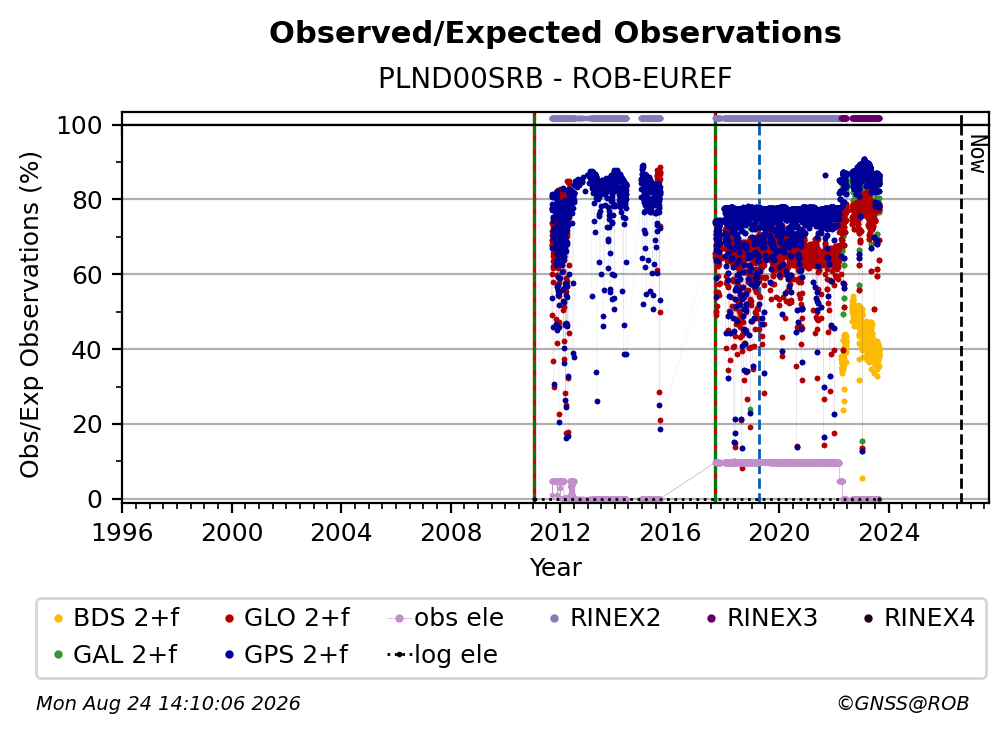 Observed/Expected Observations

PLND00SRB - ROB-EUREF

Obs/Exp Observations (%)

100
80
60
40
20
0

Now

1996 2000 2004 2008 2012 2016 2020 2024

Year

BDS 2+f
GLO 2+f
obs ele
RINEX2
RINEX3
RINEX4
GAL 2+f
GPS 2+f
log ele

Mon Aug 24 14:10:06 2026

©GNSS@ROB